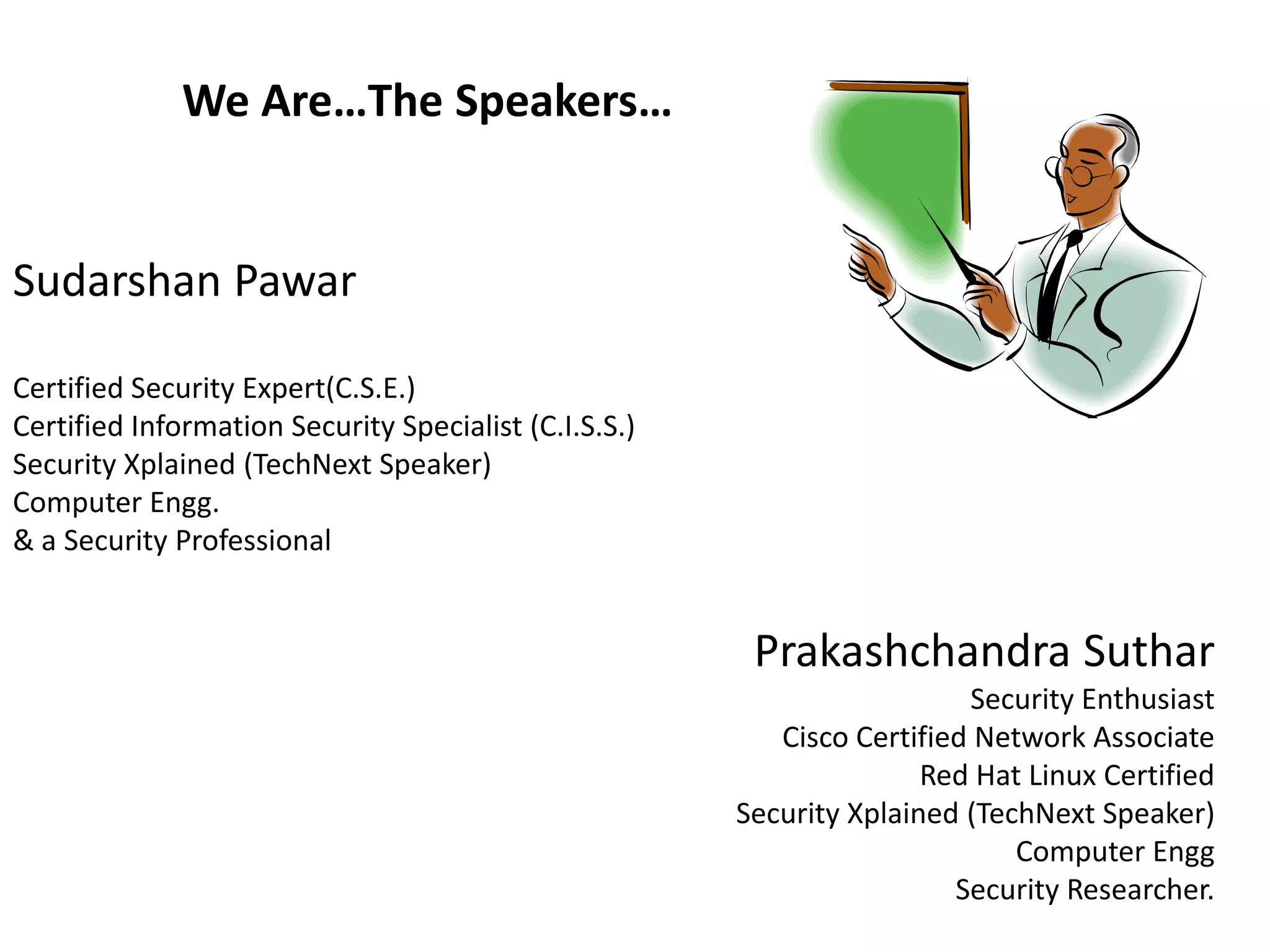 We Are…The Speakers…

Sudarshan Pawar

Certified Security Expert(C.S.E.)
Certified Information Security Specialist (C.I.S.S.)
Security Xplained (TechNext Speaker)
Computer Engg.
& a Security Professional

Prakashchandra Suthar
Security Enthusiast
Cisco Certified Network Associate
Red Hat Linux Certified
Security Xplained (TechNext Speaker)
Computer Engg
Security Researcher.